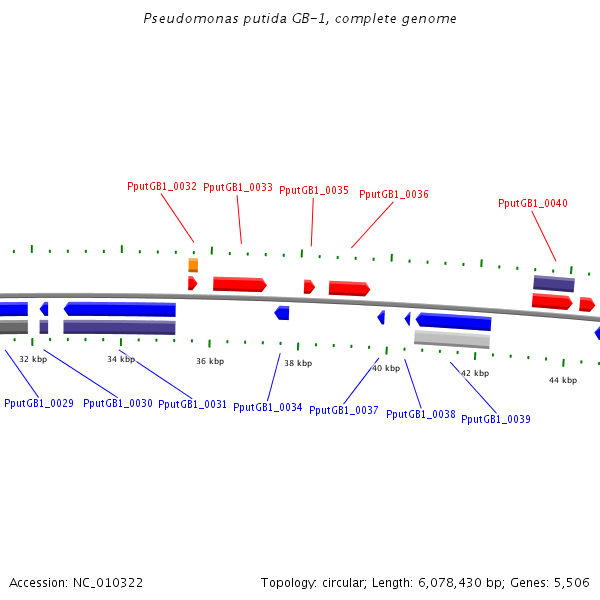 Pseudomonas putida GB-1, complete genome

PputGB1_0032 PputGB1_0033 PputGB1_0035 PputGB1_0036 PputGB1_0040

32 kbp 34 kbp 36 kbp 38 kbp 40 kbp 42 kbp 44 kbp

PputGB1_0029 PputGB1_0030 PputGB1_0031 PputGB1_0034 PputGB1_0037 PputGB1_0038 PputGB1_0039

Accession: NC_010322

Topology: circular; Length: 6,078,430 bp; Genes: 5,506